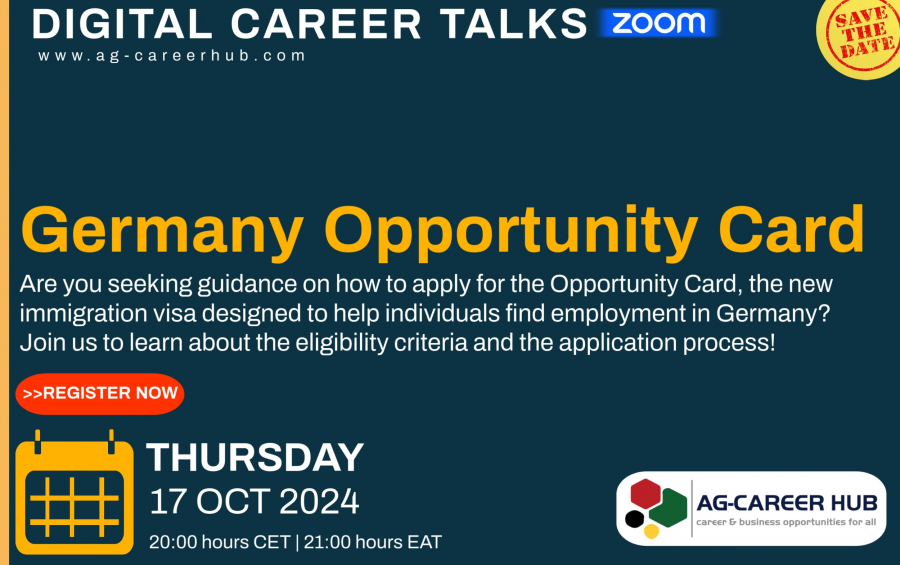 DIGITAL CAREER TALKS zoom
www.ag-careerhub.com

SAVE THE DATE

Germany Opportunity Card

Are you seeking guidance on how to apply for the Opportunity Card, the new immigration visa designed to help individuals find employment in Germany? Join us to learn about the eligibility criteria and the application process!

>>REGISTER NOW

THURSDAY
17 OCT 2024
20:00 hours CET | 21:00 hours EAT

AG-CAREER HUB
career & business opportunities for all